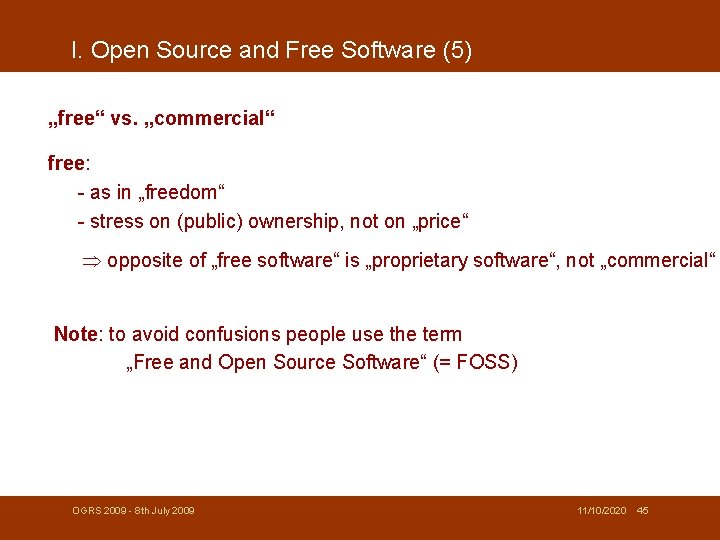 I. Open Source and Free Software (5)

„free“ vs. „commercial“

free:
- as in „freedom“
- stress on (public) ownership, not on „price“

$\Rightarrow$ opposite of „free software“ is „proprietary software“, not „commercial“

Note: to avoid confusions people use the term
„Free and Open Source Software“ (= FOSS)

OGRS 2009 - 8th July 2009

11/10/2020 45